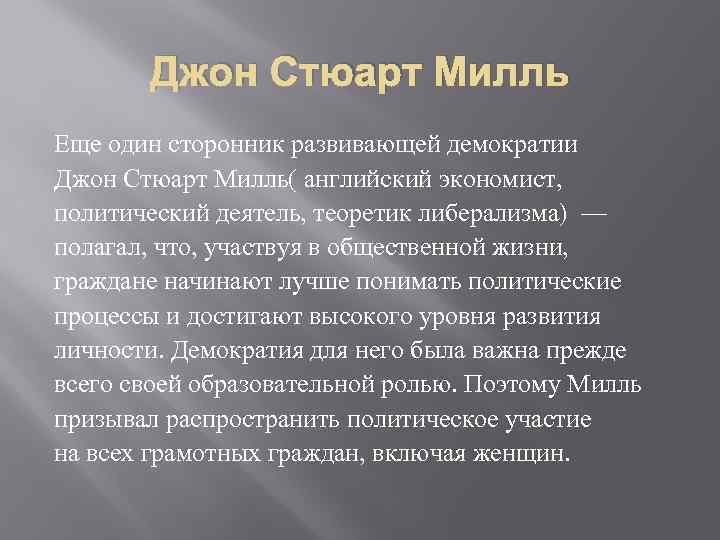 Джон Стюарт Милль

Еще один сторонник развивающей демократии Джон Стюарт Милль( английский экономист, политический деятель, теоретик либерализма) — полагал, что, участвуя в общественной жизни, граждане начинают лучше понимать политические процессы и достигают высокого уровня развития личности. Демократия для него была важна прежде всего своей образовательной ролью. Поэтому Милль призывал распространить политическое участие на всех грамотных граждан, включая женщин.